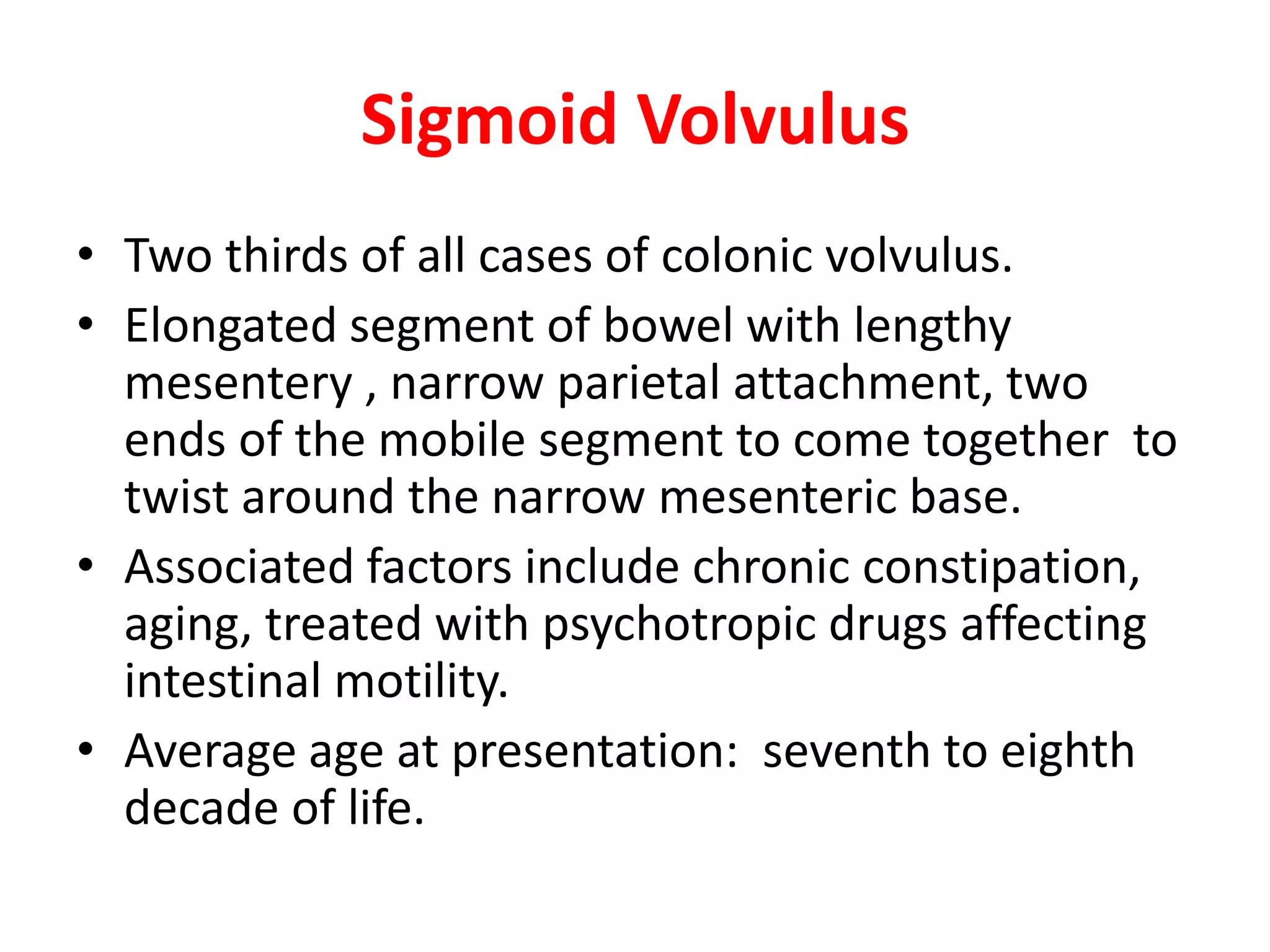 Sigmoid Volvulus

• Two thirds of all cases of colonic volvulus.
• Elongated segment of bowel with lengthy mesentery , narrow parietal attachment, two ends of the mobile segment to come together to twist around the narrow mesenteric base.
• Associated factors include chronic constipation, aging, treated with psychotropic drugs affecting intestinal motility.
• Average age at presentation: seventh to eighth decade of life.